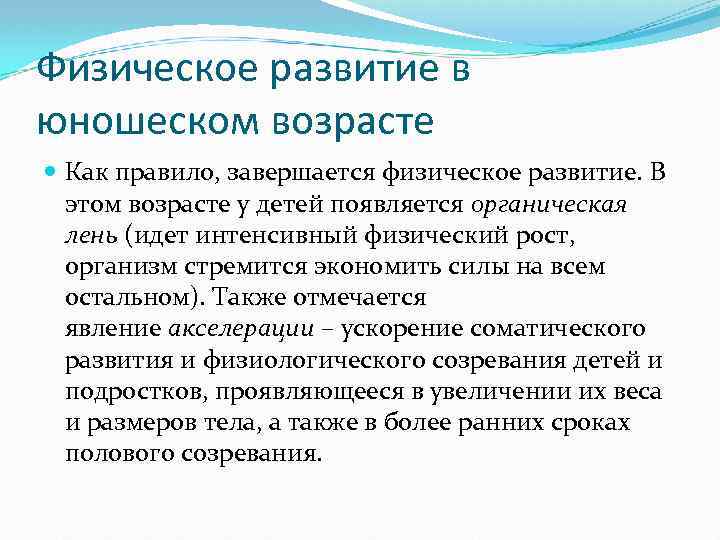 Физическое развитие в юношеском возрасте

Как правило, завершается физическое развитие. В этом возрасте у детей появляется органическая лень (идет интенсивный физический рост, организм стремится экономить силы на всем остальном). Также отмечается явление акселерации – ускорение соматического развития и физиологического созревания детей и подростков, проявляющееся в увеличении их веса и размеров тела, а также в более ранних сроках полового созревания.